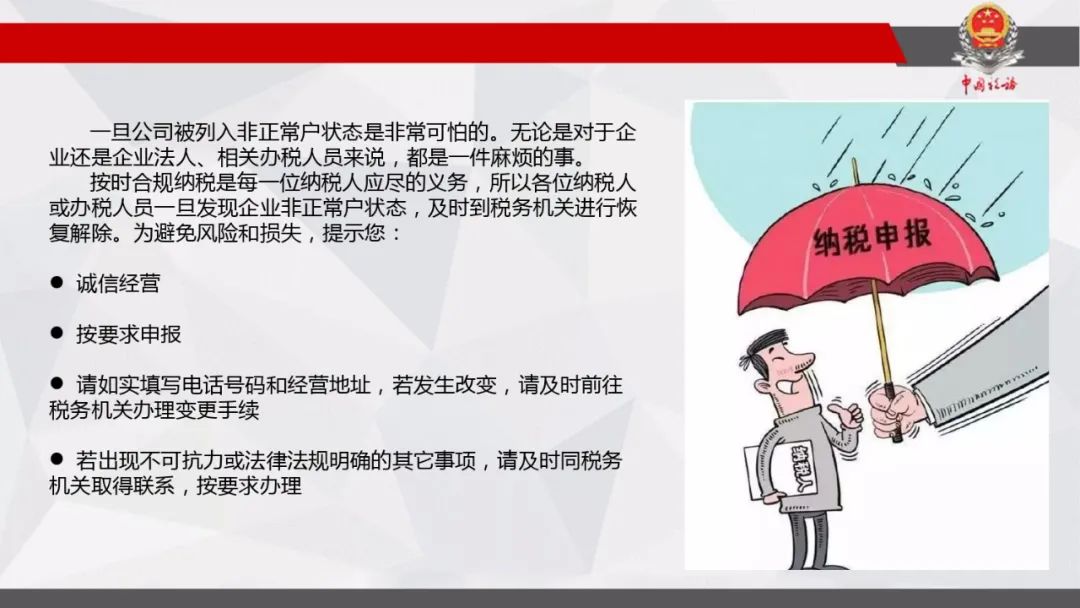 中国税务

一旦公司被列入非正常户状态是非常可怕的。无论是对于企业还是企业法人、相关办税人员来说，都是一件麻烦的事。

按时合规纳税是每一位纳税人应尽的义务，所以各位纳税人或办税人员一旦发现企业非正常户状态，及时到税务机关进行恢复解除。为避免风险和损失，提示您：

● 诚信经营

● 按要求申报

● 请如实填写电话号码和经营地址，若发生改变，请及时前往税务机关办理变更手续

● 若出现不可抗力或法律法规明确的其它事项，请及时同税务机关取得联系，按要求办理

纳税申报

纳税人